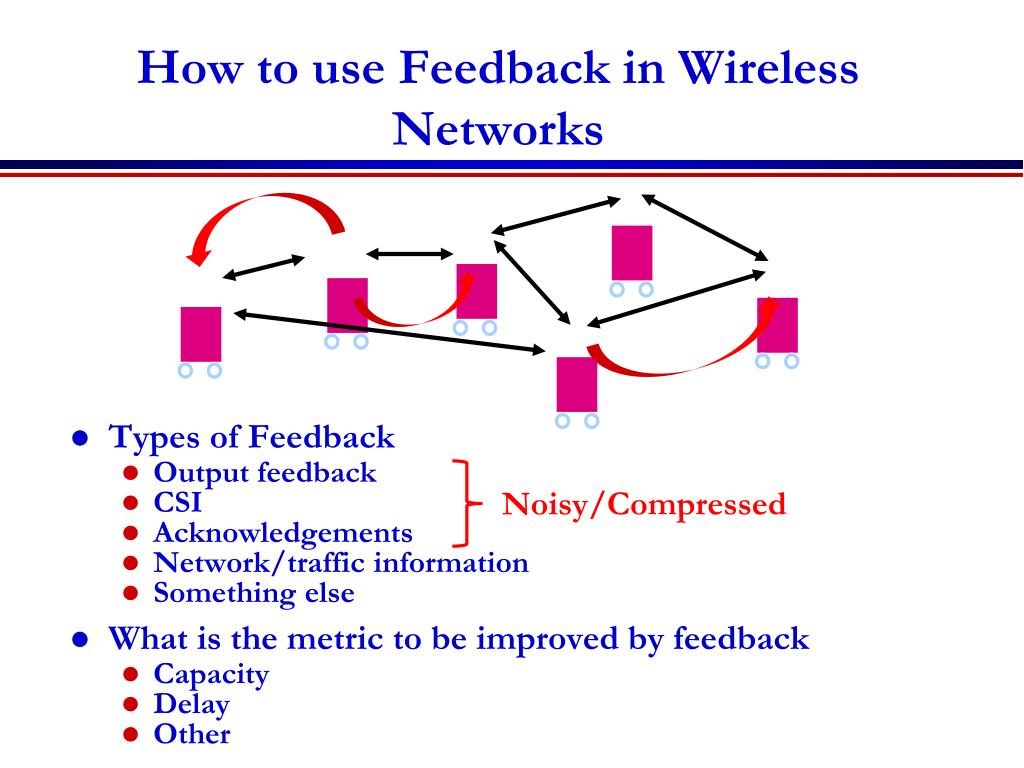 How to use Feedback in Wireless Networks

- Types of Feedback
  - Output feedback
  - CSI
  - Acknowledgements
  - Network/traffic information
  - Something else

Noisy/Compressed

- What is the metric to be improved by feedback
  - Capacity
  - Delay
  - Other